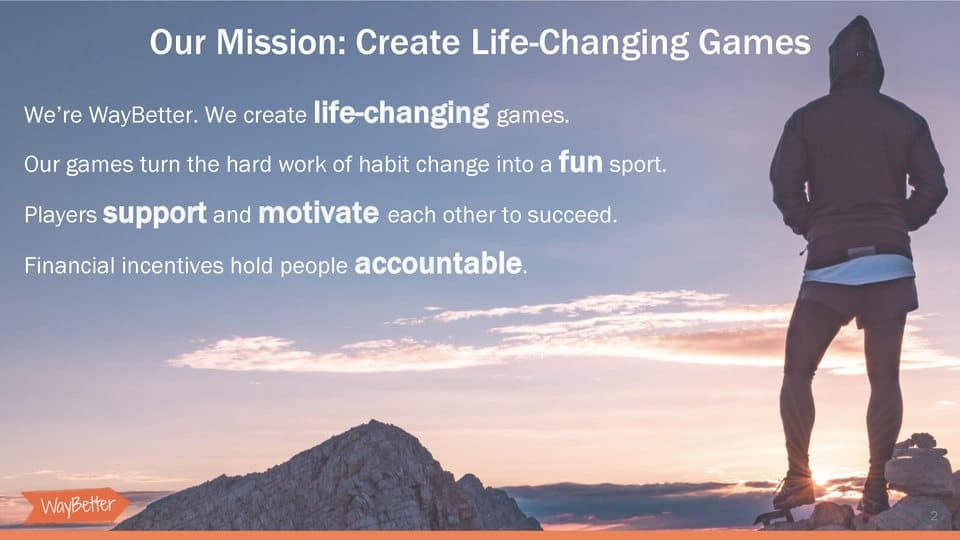 Our Mission: Create Life-Changing Games

We're WayBetter. We create life-changing games.

Our games turn the hard work of habit change into a fun sport.

Players support and motivate each other to succeed.

Financial incentives hold people accountable.

WayBetter

2